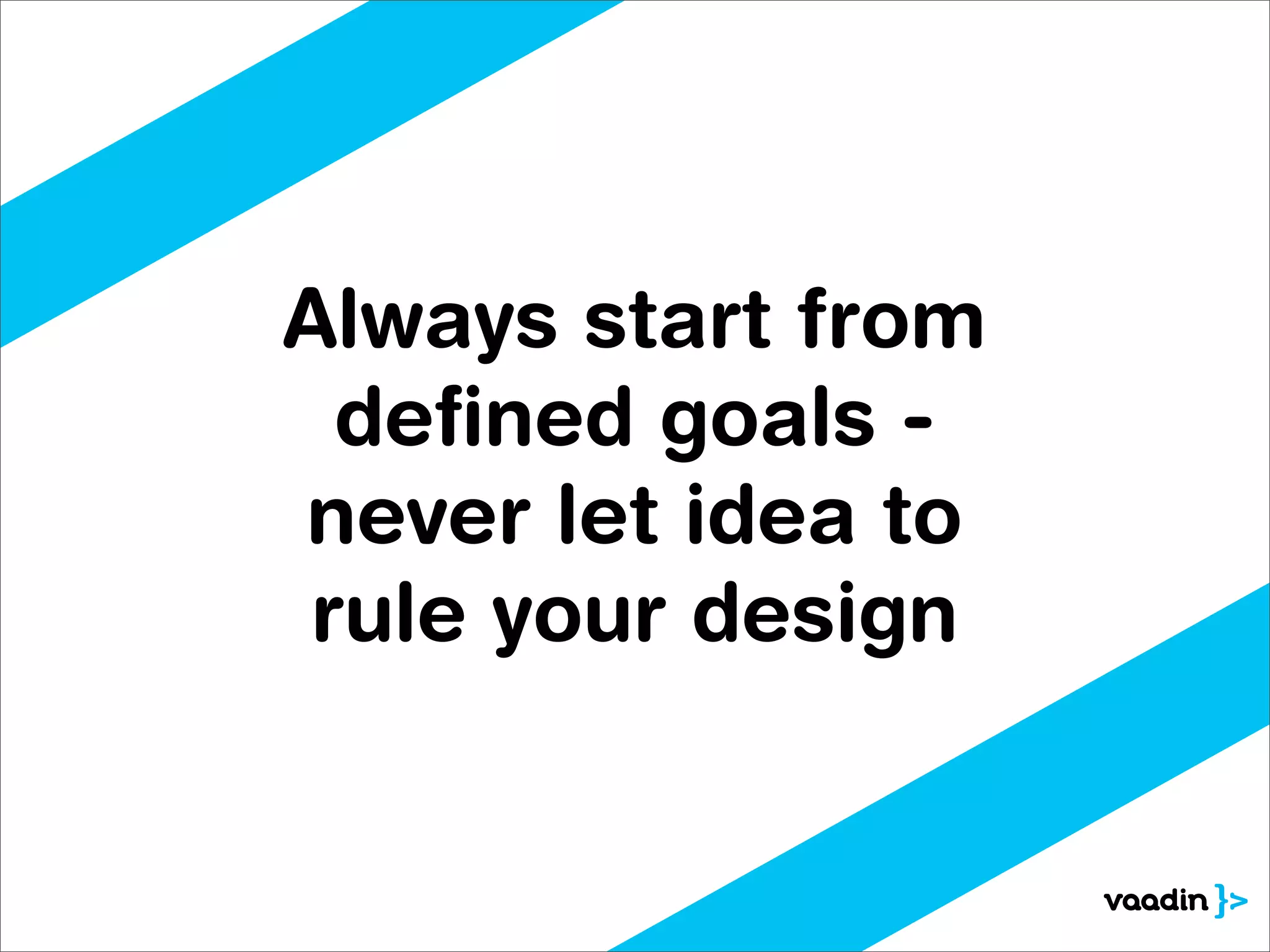 Always start from defined goals - never let idea to rule your design

vaadin }>